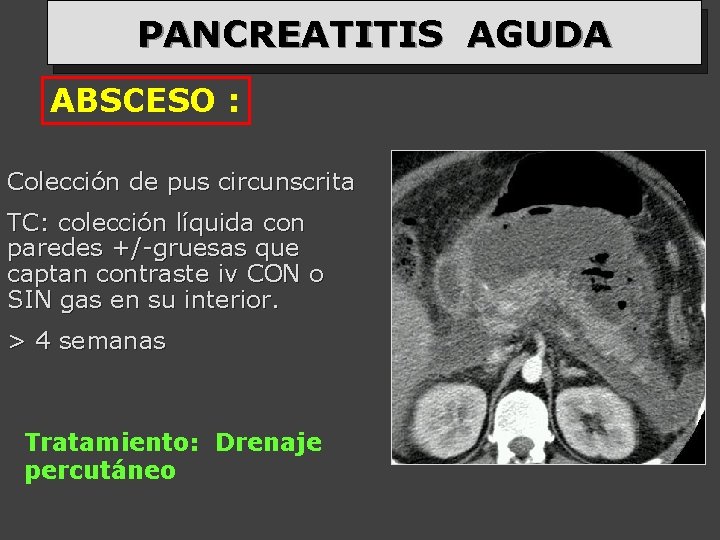 PANCREATITIS AGUDA

ABSCESO :

Colección de pus circunscrita

TC: colección líquida con paredes +/-gruesas que captan contraste iv CON o SIN gas en su interior.

> 4 semanas

Tratamiento: Drenaje percutáneo